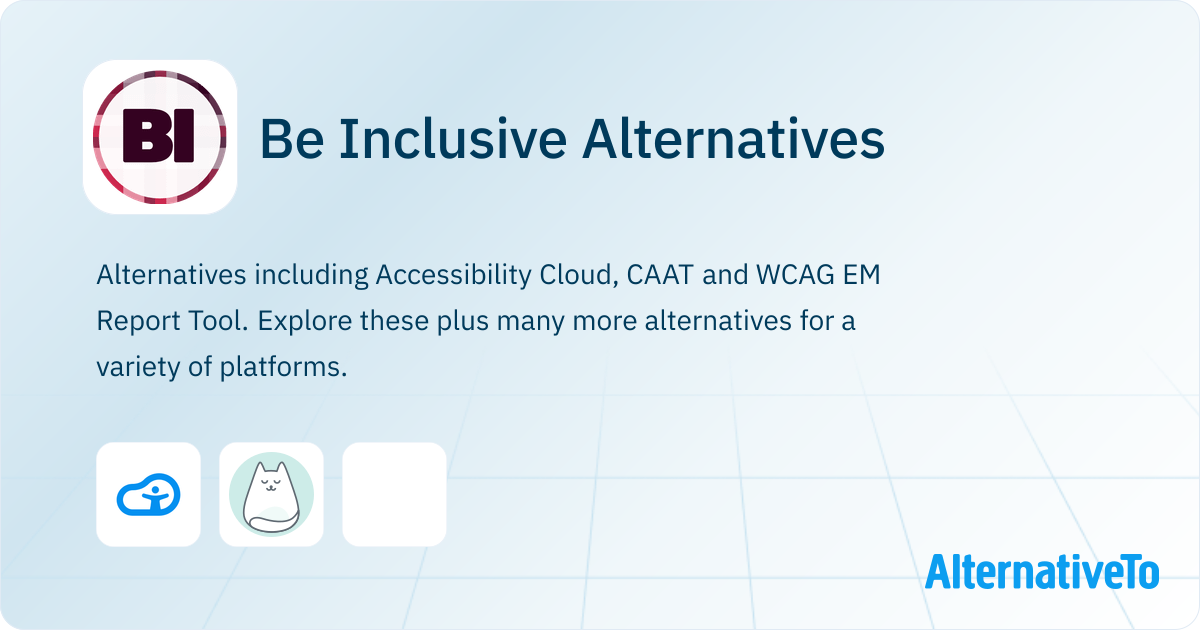 BI

Be Inclusive Alternatives

Alternatives including Accessibility Cloud, CAAT and WCAG EM Report Tool. Explore these plus many more alternatives for a variety of platforms.

AlternativeTo